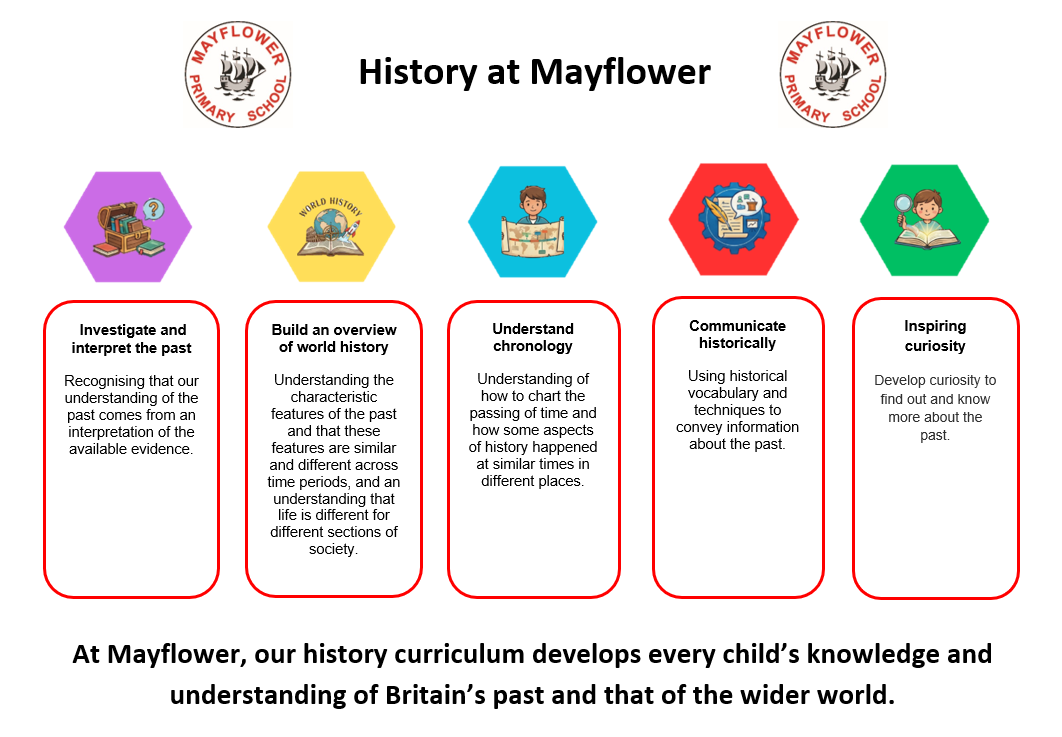 MAYFLOWER PRIMARY SCHOOL

History at Mayflower

MAYFLOWER PRIMARY SCHOOL

WORLD HISTORY

Investigate and interpret the past

Recognising that our understanding of the past comes from an interpretation of the available evidence.

Build an overview of world history

Understanding the characteristic features of the past and that these features are similar and different across time periods, and an understanding that life is different for different sections of society.

Understand chronology

Understanding of how to chart the passing of time and how some aspects of history happened at similar times in different places.

Communicate historically

Using historical vocabulary and techniques to convey information about the past.

Inspiring curiosity

Develop curiosity to find out and know more about the past.

At Mayflower, our history curriculum develops every child's knowledge and understanding of Britain's past and that of the wider world.